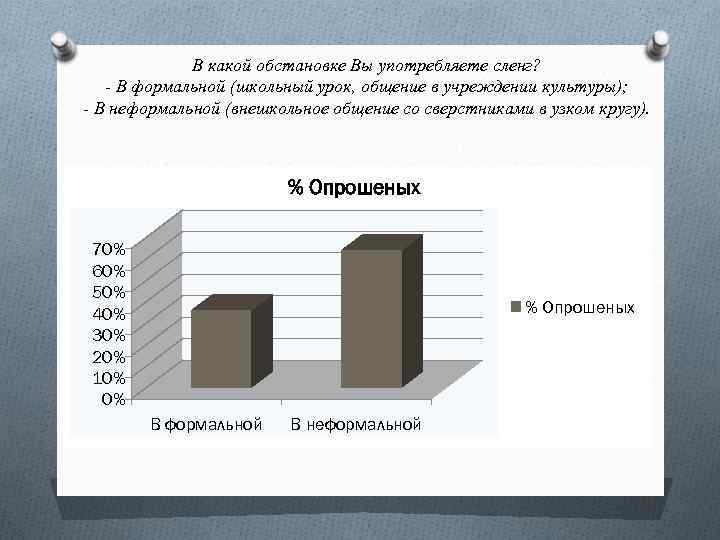 В какой обстановке Вы употребляете сленг?
- В формальной (школьный урок, общение в учреждении культуры);
- В неформальной (внешкольное общение со сверстниками в узком кругу).

% Опрошеных

70%
60%
50%
40%
30%
20%
10%
0%

В формальной
В неформальной

% Опрошеных